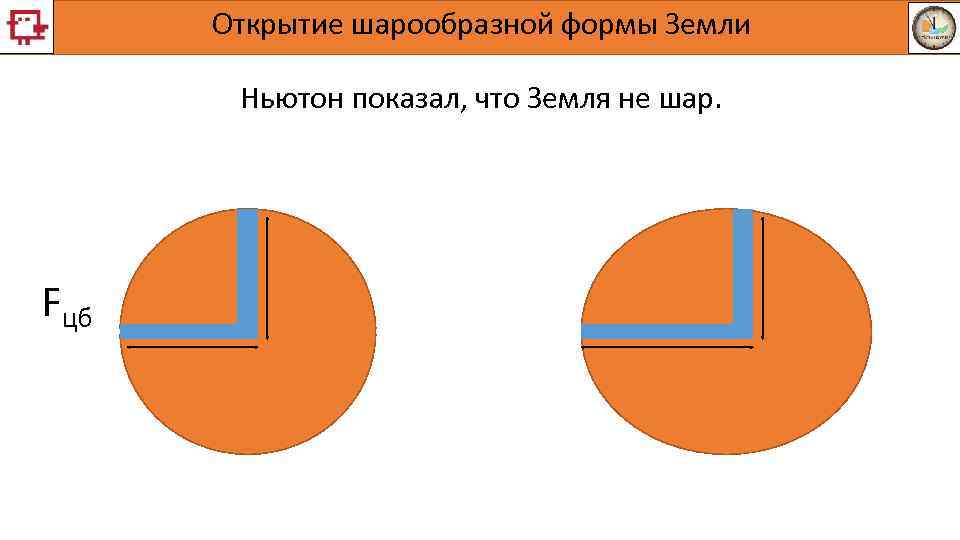 Открытие шарообразной формы Земли

Ньютон показал, что Земля не шар.

$F_{цб}$